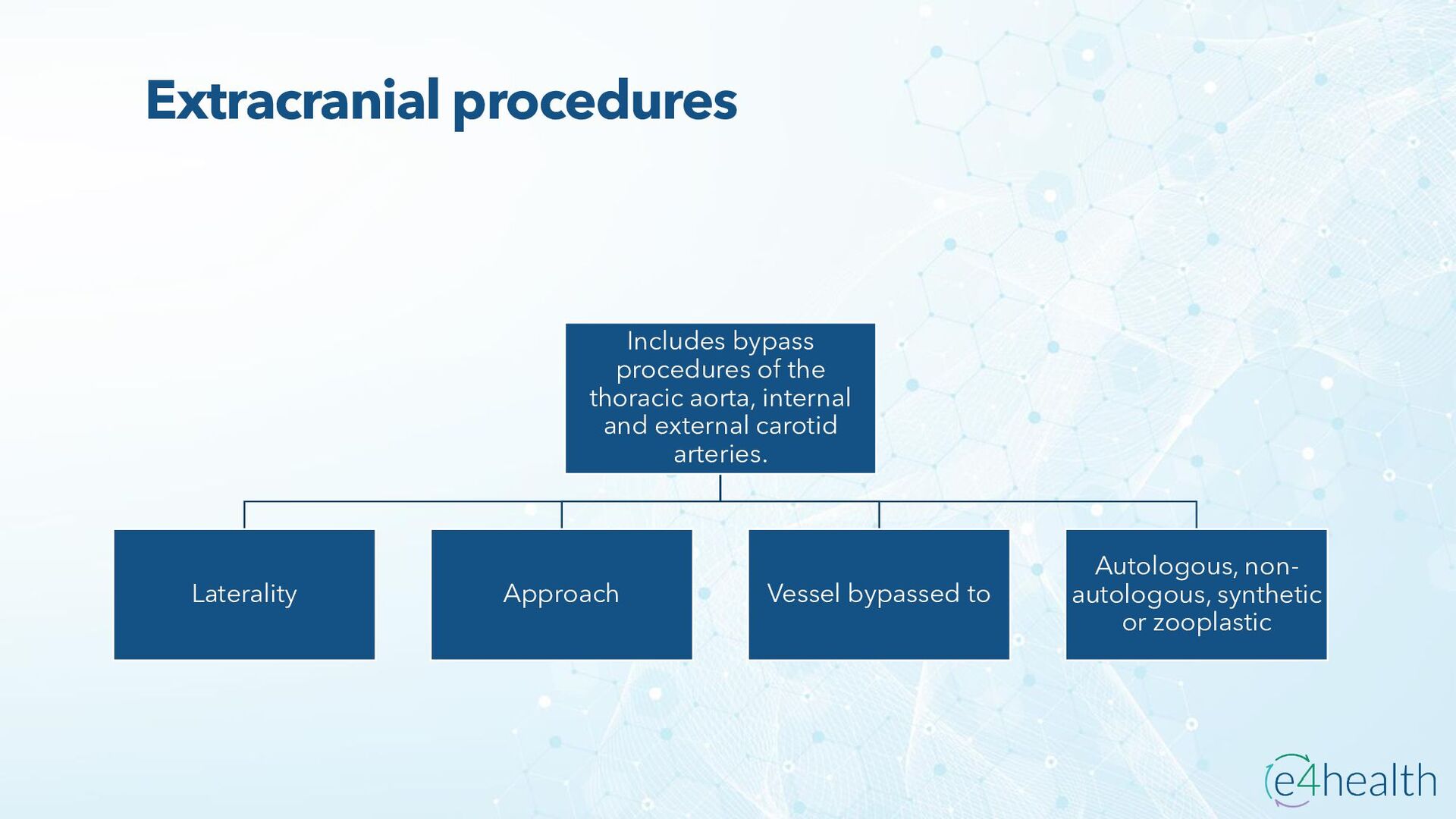 Extracranial procedures

Includes bypass procedures of the thoracic aorta, internal and external carotid arteries.

Laterality

Approach

Vessel bypassed to

Autologous, non-autologous, synthetic or zooplastic

e4health